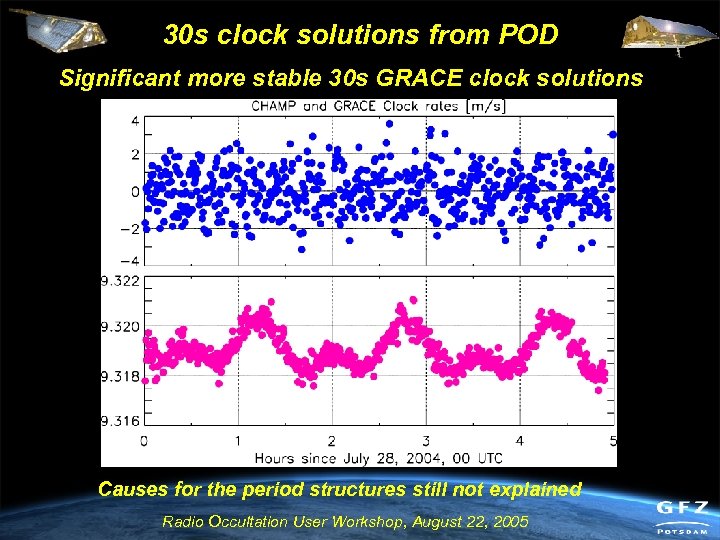 30s clock solutions from POD

Significant more stable 30s GRACE clock solutions

CHAMP and GRACE Clock rates [m/s]

4
2
0
−2
−4

9.322
9.320
9.318
9.316

0 1 2 3 4 5
Hours since July 28, 2004, 00 UTC

Causes for the period structures still not explained

Radio Occultation User Workshop, August 22, 2005

GFZ
POTSDAM